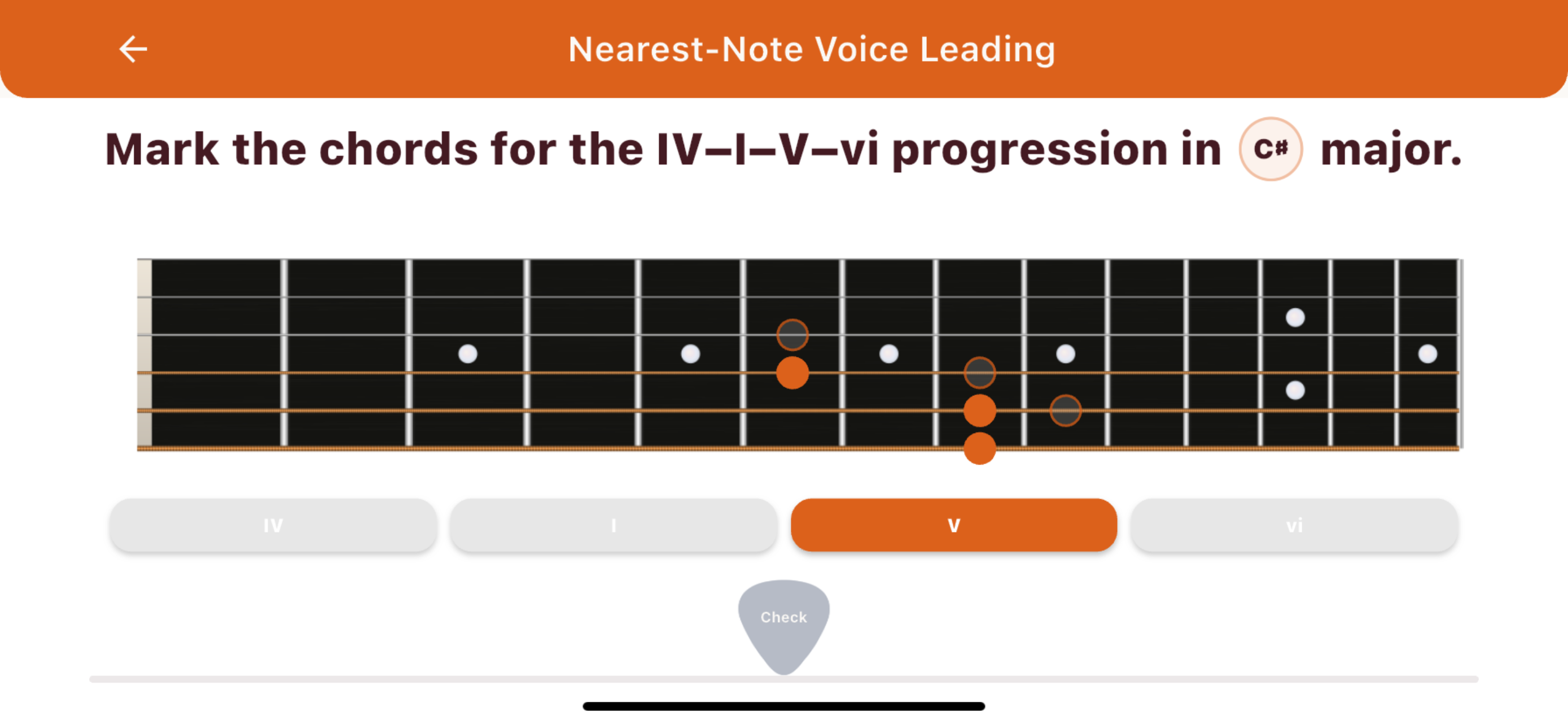 Nearest-Note Voice Leading

Mark the chords for the IV–I–V–vi progression in C# major.

IV

I

V

vi

Check